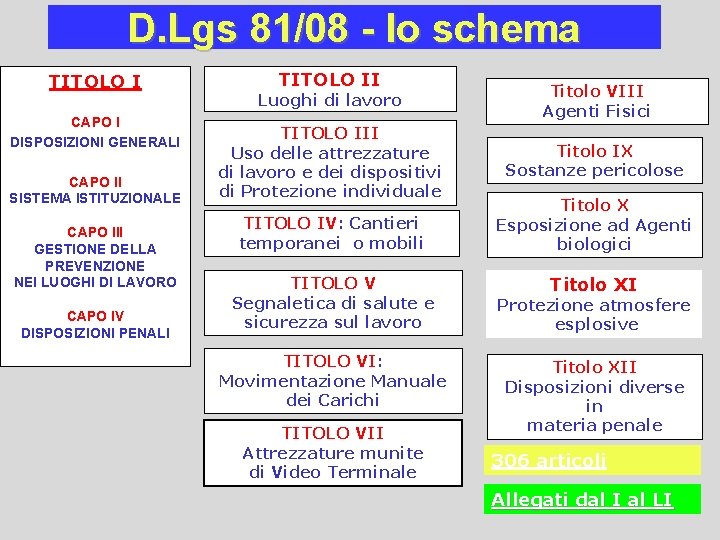 D.Lgs 81/08 - lo schema

TITOLO I

CAPO I
DISPOSIZIONI GENERALI

CAPO II
SISTEMA ISTITUZIONALE

CAPO III
GESTIONE DELLA PREVENZIONE NEI LUOGHI DI LAVORO

CAPO IV
DISPOSIZIONI PENALI

TITOLO II
Luoghi di lavoro

TITOLO III
Uso delle attrezzature di lavoro e dei dispositivi di Protezione individuale

TITOLO IV: Cantieri temporanei o mobili

TITOLO V
Segnaletica di salute e sicurezza sul lavoro

TITOLO VI:
Movimentazione Manuale dei Carichi

TITOLO VII
Attrezzature munite di Video Terminale

Titolo VIII
Agenti Fisici

Titolo IX
Sostanze pericolose

Titolo X
Esposizione ad Agenti biologici

Titolo XI
Protezione atmosfere esplosive

Titolo XII
Disposizioni diverse in materia penale

306 articoli

Allegati dal I al LI